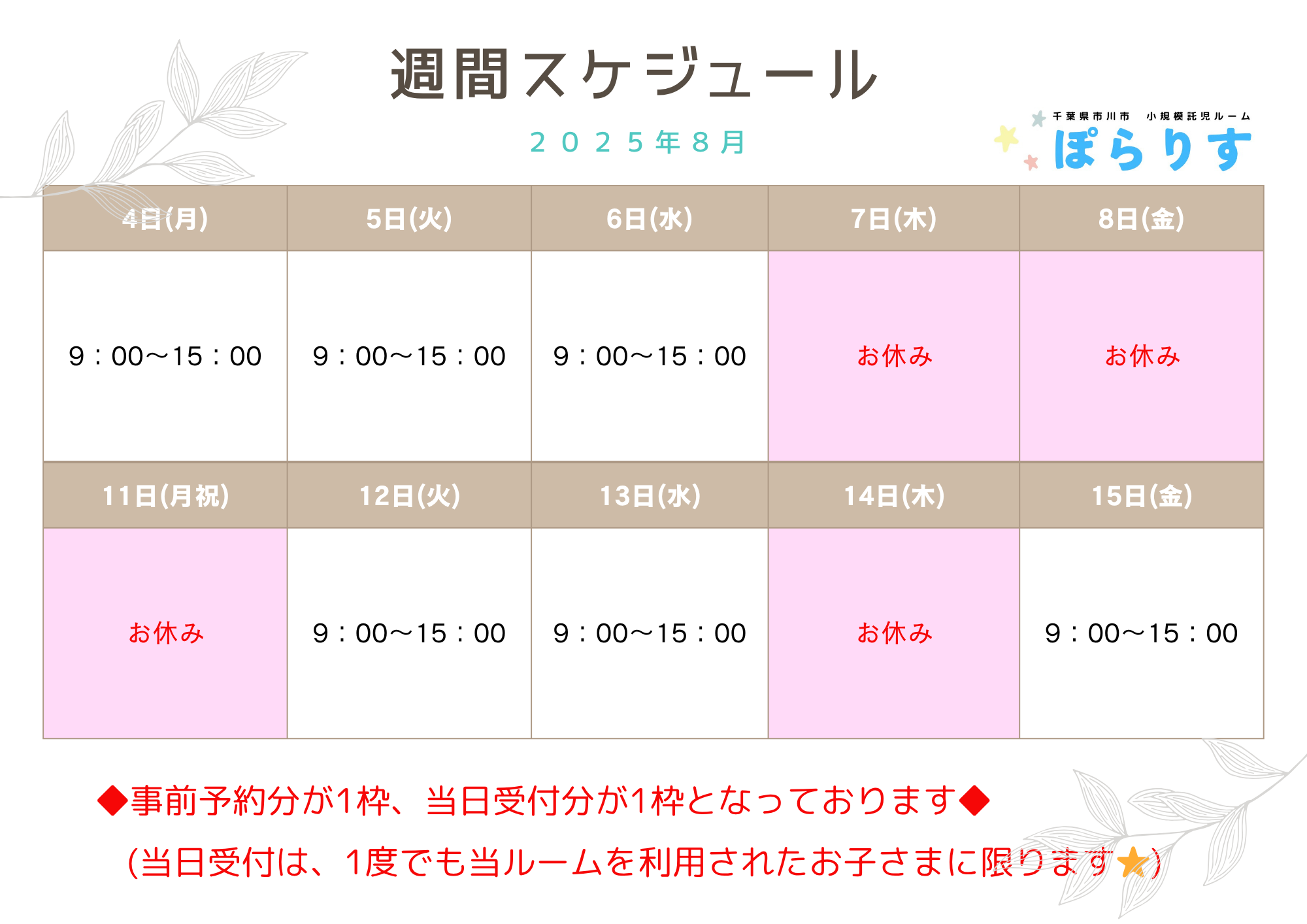 週間スケジュール

２０２５年８月

千葉県市川市　小規模託児ルーム
ぽらりす

| 4日(月) | 5日(火) | 6日(水) | 7日(木) | 8日(金) |
|---|---|---|---|---|
| 9：00～15：00 | 9：00～15：00 | 9：00～15：00 | お休み | お休み |
| 11日(月祝) | 12日(火) | 13日(水) | 14日(木) | 15日(金) |
| お休み | 9：00～15：00 | 9：00～15：00 | お休み | 9：00～15：00 |

◆事前予約分が1枠、当日受付分が1枠となっております◆

(当日受付は、1度でも当ルームを利用されたお子さまに限ります★)